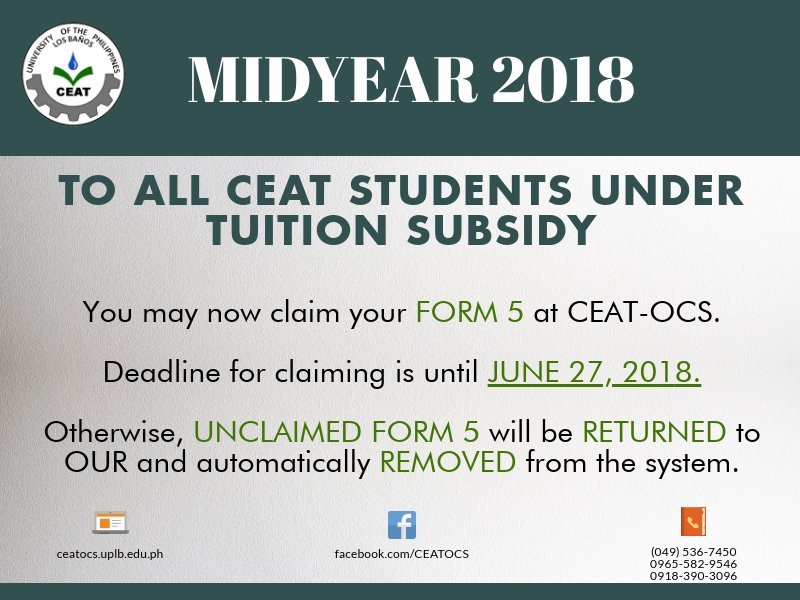 UNIVERSITY OF THE PHILIPPINES LOS BAÑOS
CEAT

MIDYEAR 2018

TO ALL CEAT STUDENTS UNDER TUITION SUBSIDY

You may now claim your FORM 5 at CEAT-OCS.

Deadline for claiming is until JUNE 27, 2018.

Otherwise, UNCLAIMED FORM 5 will be RETURNED to OUR and automatically REMOVED from the system.

ceatocs.uplb.edu.ph

facebook.com/CEATOCS

(049) 536-7450
0965-582-9546
0918-390-3096